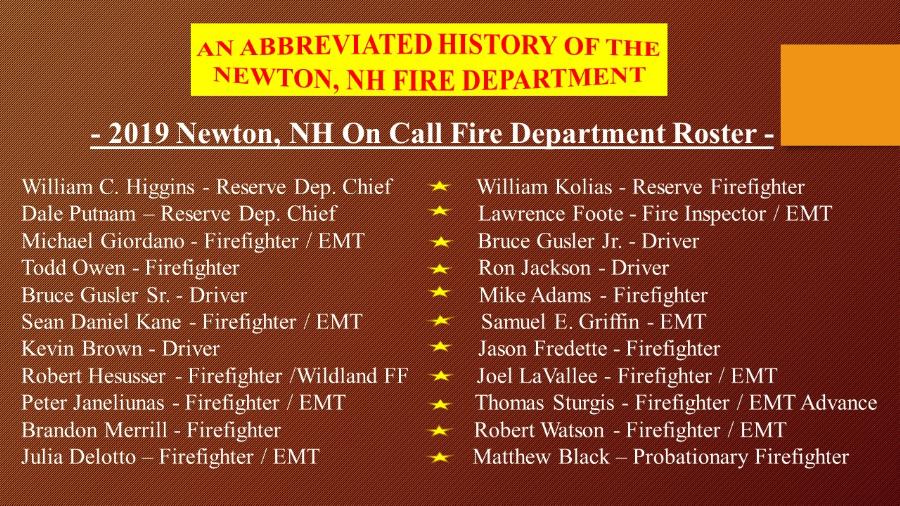 AN ABBREVIATED HISTORY OF THE NEWTON, NH FIRE DEPARTMENT

- 2019 Newton, NH On Call Fire Department Roster -

William C. Higgins - Reserve Dep. Chief
Dale Putnam – Reserve Dep. Chief
Michael Giordano - Firefighter / EMT
Todd Owen - Firefighter
Bruce Gusler Sr. - Driver
Sean Daniel Kane - Firefighter / EMT
Kevin Brown - Driver
Robert Hesusser - Firefighter /Wildland FF
Peter Janeliunas - Firefighter / EMT
Brandon Merrill - Firefighter
Julia Delotto – Firefighter / EMT

William Kolias - Reserve Firefighter
Lawrence Foote - Fire Inspector / EMT
Bruce Gusler Jr. - Driver
Ron Jackson - Driver
Mike Adams - Firefighter
Samuel E. Griffin - EMT
Jason Fredette - Firefighter
Joel LaVallee - Firefighter / EMT
Thomas Sturgis - Firefighter / EMT Advance
Robert Watson - Firefighter / EMT
Matthew Black – Probationary Firefighter